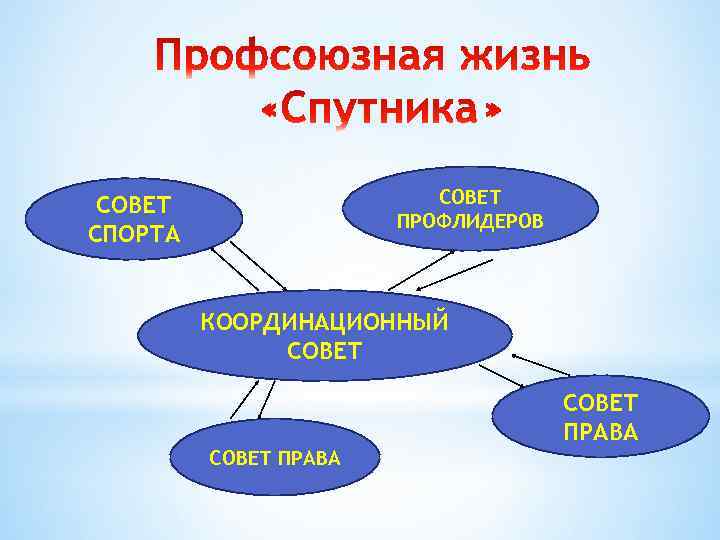 Профсоюзная жизнь «Спутника»

СОВЕТ СПОРТА

СОВЕТ ПРОФЛИДЕРОВ

КООРДИНАЦИОННЫЙ СОВЕТ

СОВЕТ ПРАВА

СОВЕТ ПРАВА